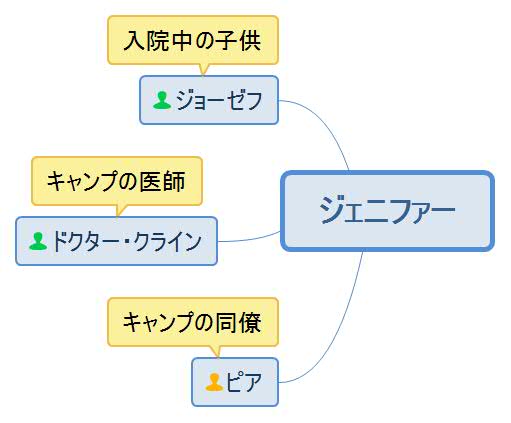 入院中の子供

ジョーゼフ

キャンプの医師

ドクター・クライン

ジェニファー

キャンプの同僚

ピア